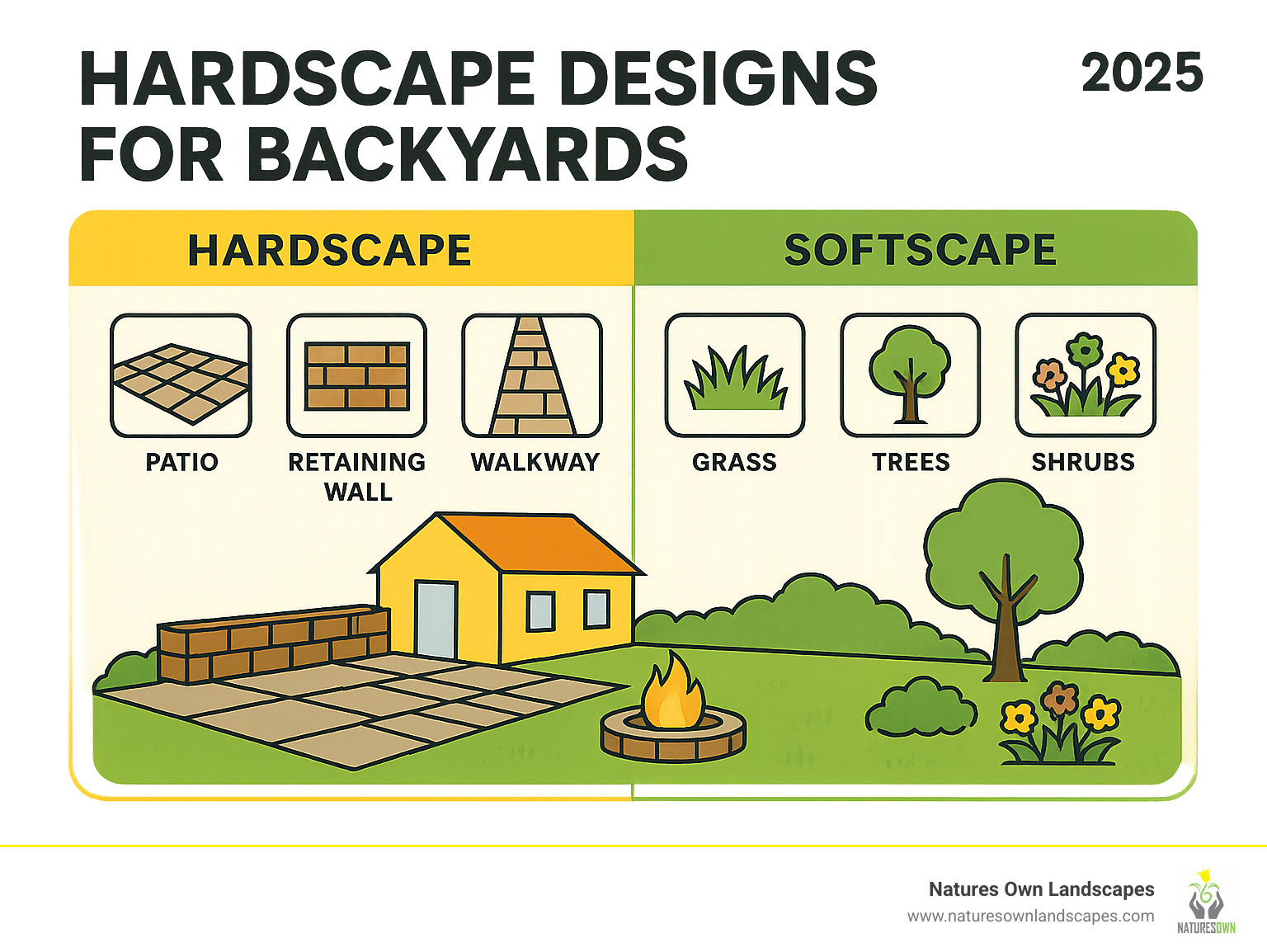 HARDSCAPE DESIGNS FOR BACKYARDS

2025

HARDSCAPE

SOFTSCAPE

PATIO

RETAINING WALL

WALKWAY

GRASS

TREES

SHRUBS

Natures Own Landscapes
www.naturesownlandscapes.com

NATURESOWN